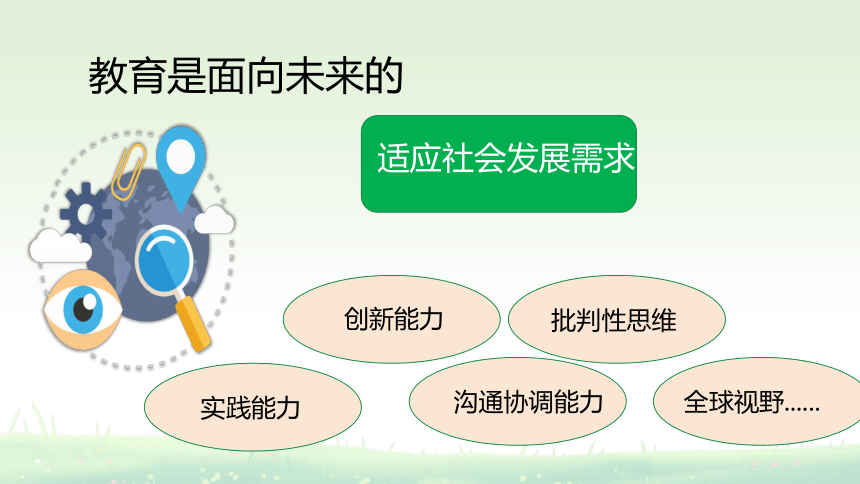 教育是面向未来的

适应社会发展需求

创新能力

批判性思维

实践能力

沟通协调能力

全球视野……